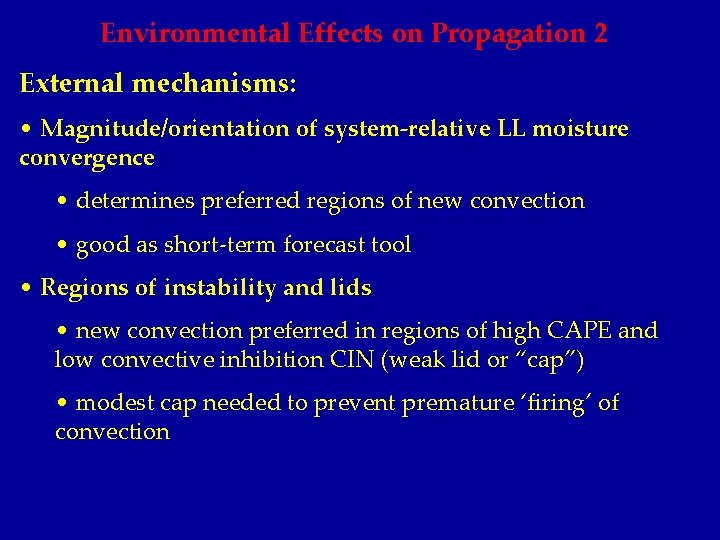 Environmental Effects on Propagation 2

External mechanisms:

• Magnitude/orientation of system-relative LL moisture convergence

• determines preferred regions of new convection

• good as short-term forecast tool

• Regions of instability and lids

• new convection preferred in regions of high CAPE and low convective inhibition CIN (weak lid or “cap”)

• modest cap needed to prevent premature ‘firing’ of convection